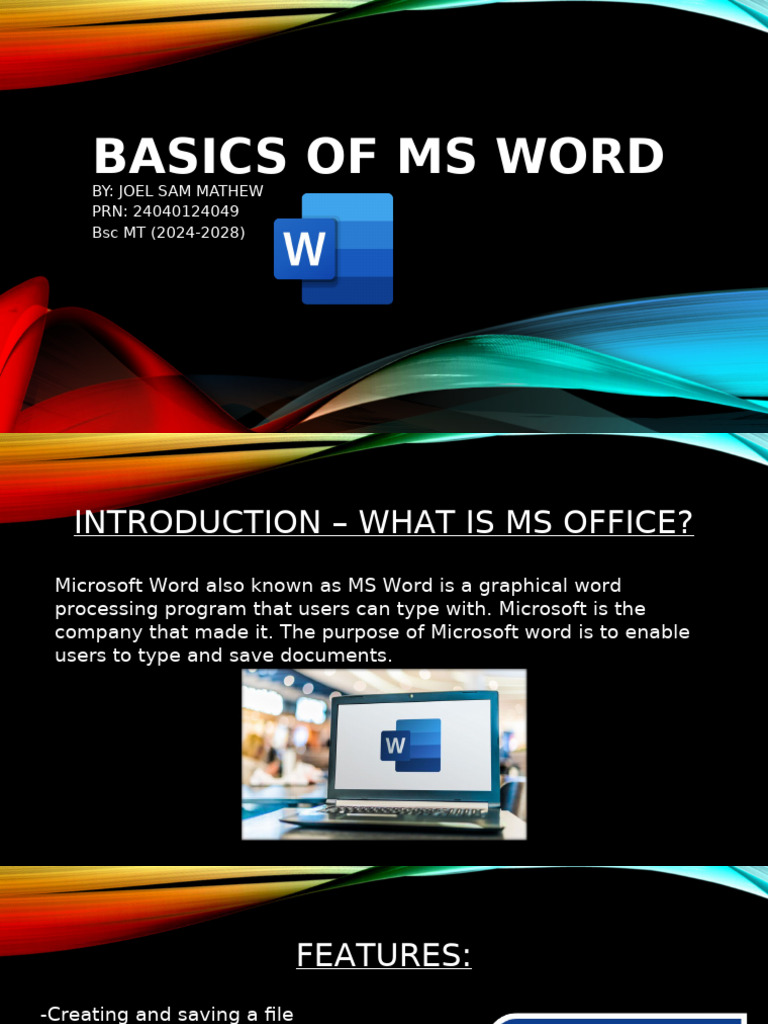 BASICS OF MS WORD

BY: JOEL SAM MATHEW
PRN: 24040124049
Bsc MT (2024-2028)

W

INTRODUCTION – WHAT IS MS OFFICE?

Microsoft Word also known as MS Word is a graphical word processing program that users can type with. Microsoft is the company that made it. The purpose of Microsoft word is to enable users to type and save documents.

W

FEATURES:

-Creating and saving a file